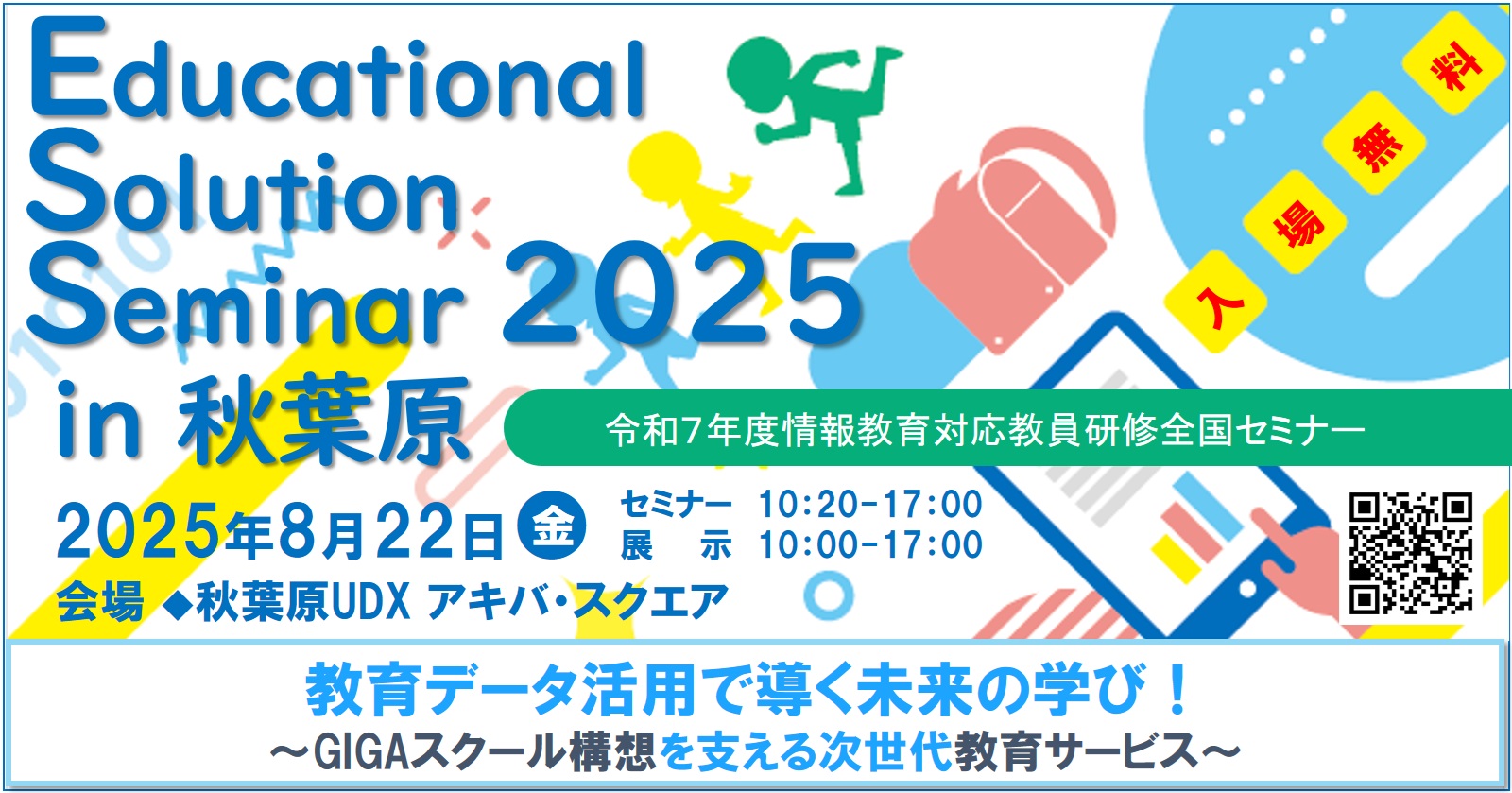 Educational Solution Seminar 2025 in 秋葉原

入場無料

令和7年度情報教育対応教員研修全国セミナー

2025年8月22日 金

セミナー 10:20-17:00
展　示 10:00-17:00

会場 ◆秋葉原UDX アキバ・スクエア

教育データ活用で導く未来の学び！
～GIGAスクール構想を支える次世代教育サービス～